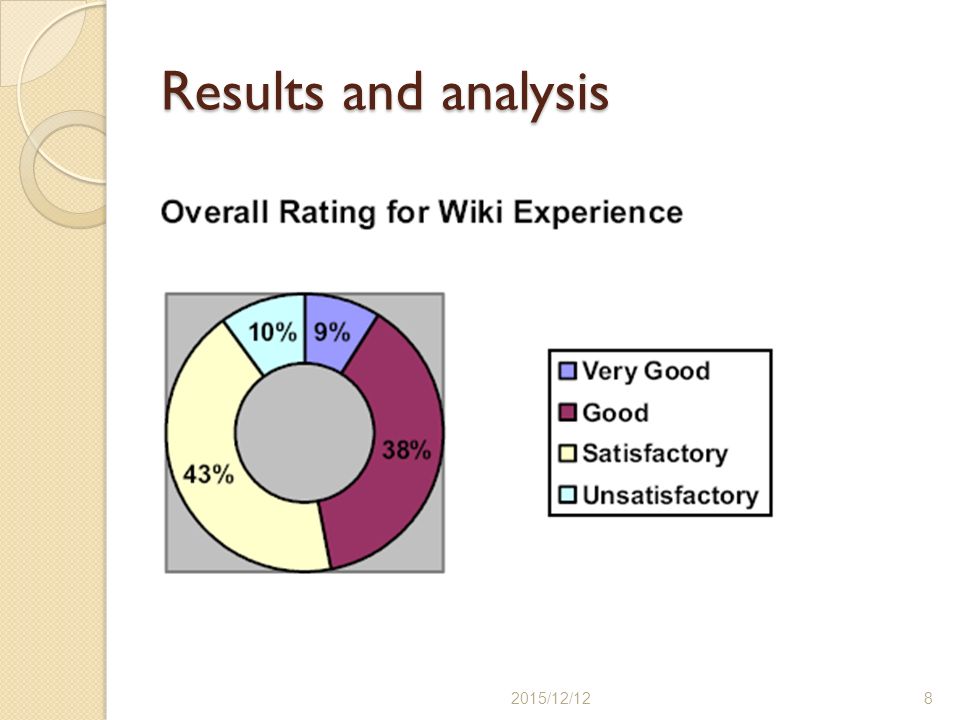 Results and analysis

Overall Rating for Wiki Experience

10%
9%
38%
43%

Very Good
Good
Satisfactory
Unsatisfactory

2015/12/12

8